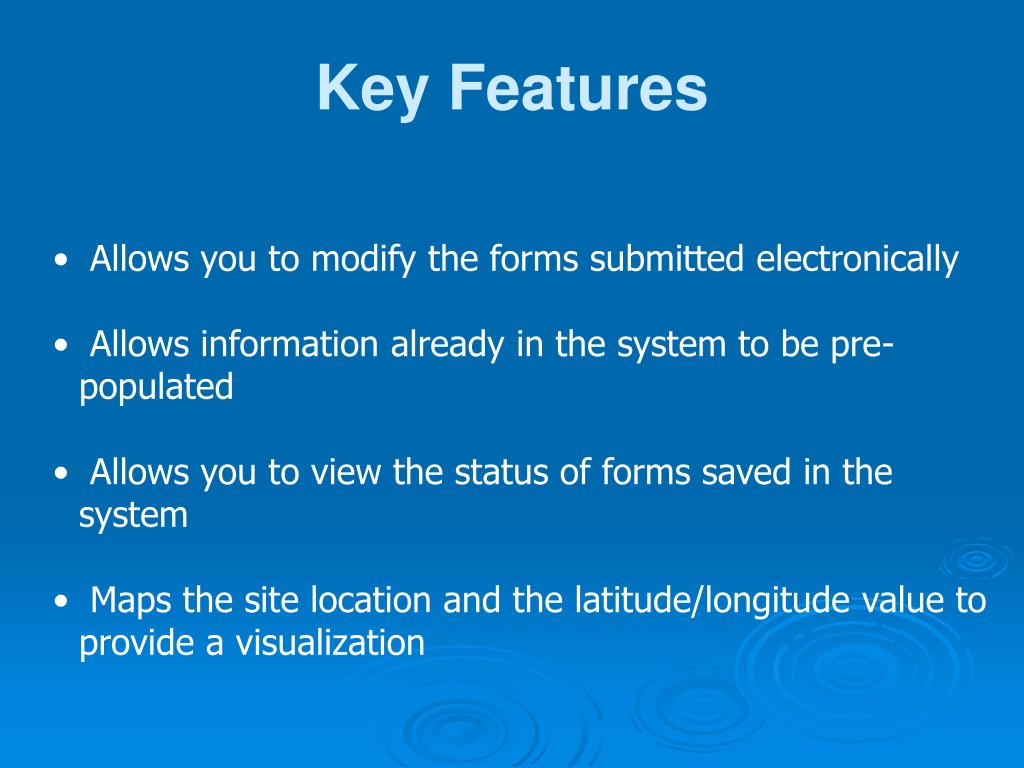 Key Features

• Allows you to modify the forms submitted electronically

• Allows information already in the system to be pre-populated

• Allows you to view the status of forms saved in the system

• Maps the site location and the latitude/longitude value to provide a visualization